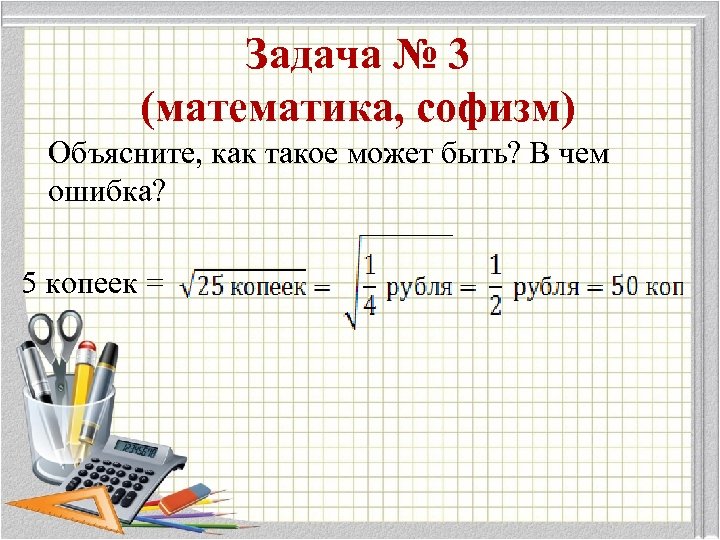 Задача № 3
(математика, софизм)

Объясните, как такое может быть? В чем ошибка?

5 копеек = $\sqrt{25 \text{ копеек}} = \sqrt{\frac{1}{4} \text{ рубля}} = \frac{1}{2} \text{ рубля} = 50 \text{ коп}$